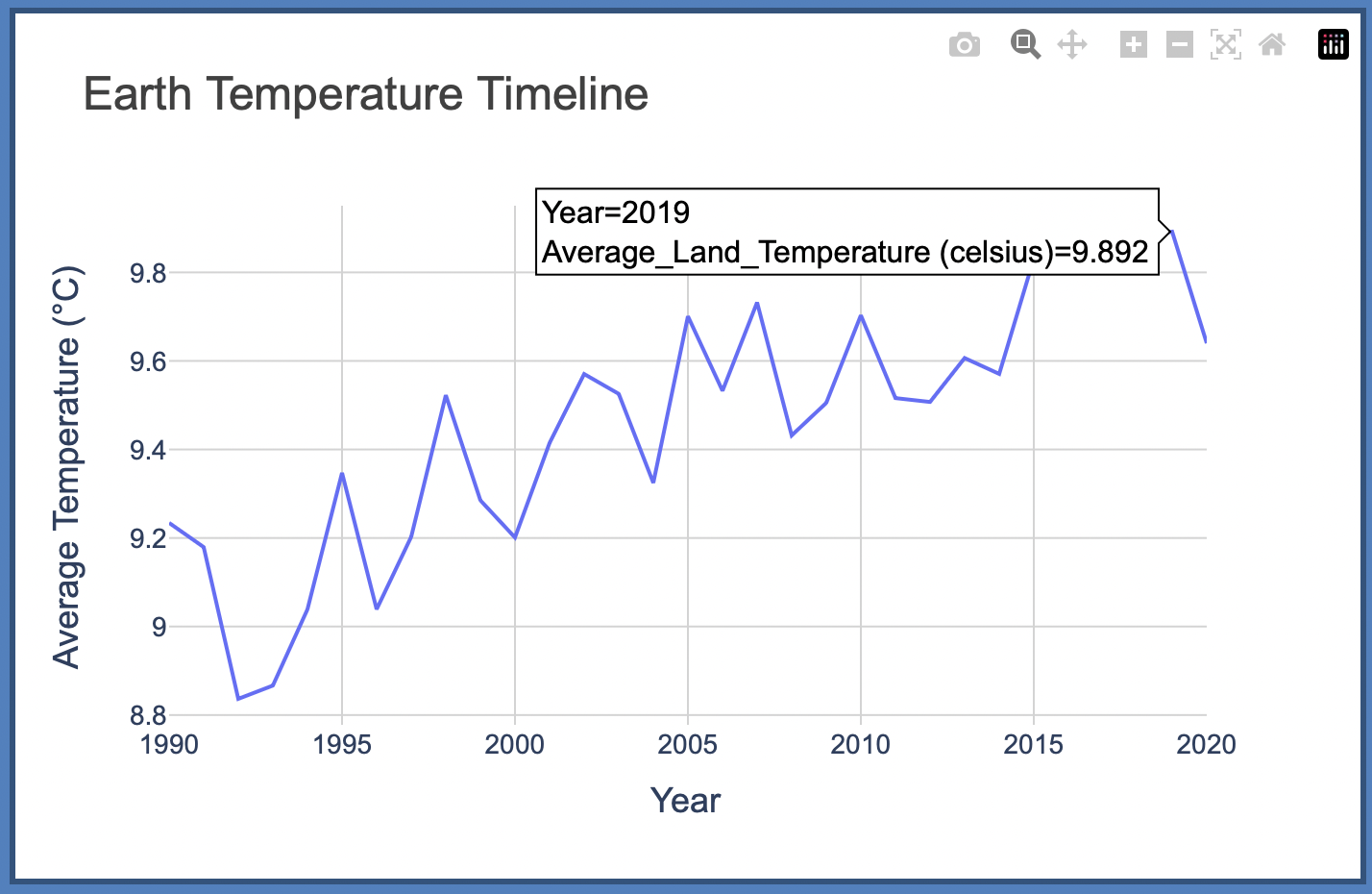 Earth Temperature Timeline

Year=2019
Average_Land_Temperature (celsius)=9.892

Average Temperature (°C)

9.8
9.6
9.4
9.2
9
8.8

1990 1995 2000 2005 2010 2015 2020

Year